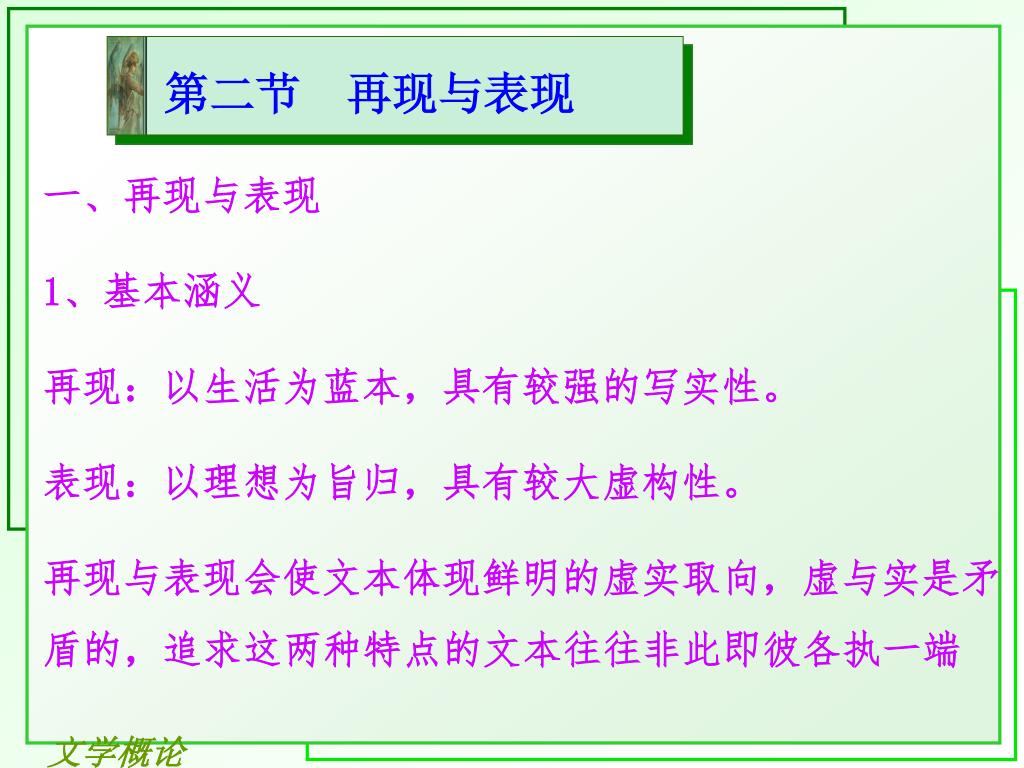 第二节　再现与表现

一、再现与表现

1、基本涵义

再现：以生活为蓝本，具有较强的写实性。

表现：以理想为旨归，具有较大虚构性。

再现与表现会使文本体现鲜明的虚实取向，虚与实是矛盾的，追求这两种特点的文本往往非此即彼各执一端

文学概论